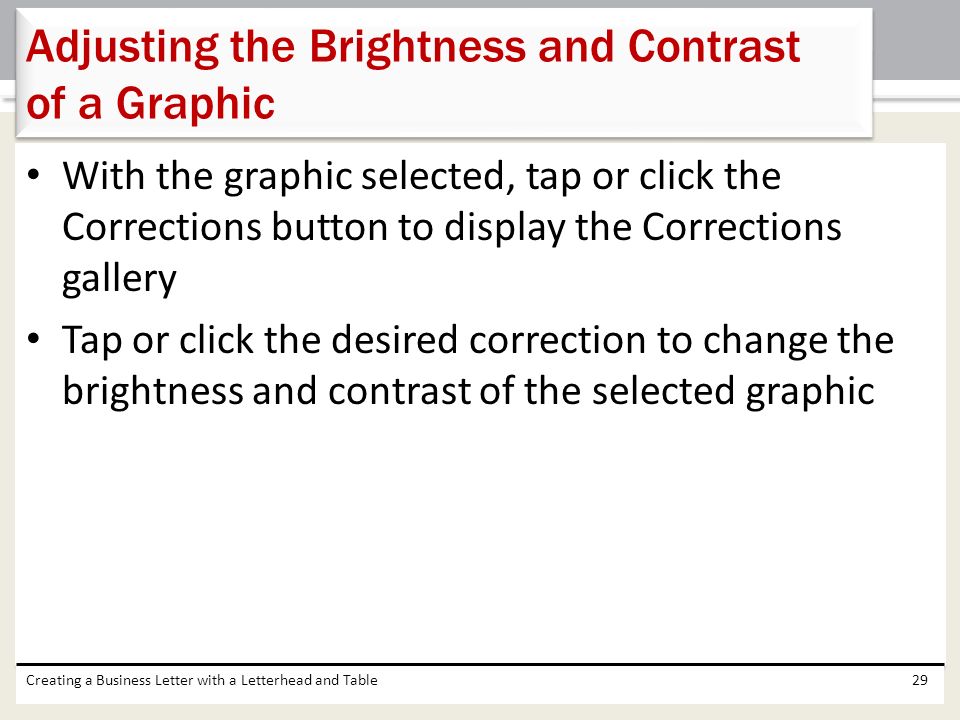 Adjusting the Brightness and Contrast of a Graphic

• With the graphic selected, tap or click the Corrections button to display the Corrections gallery

• Tap or click the desired correction to change the brightness and contrast of the selected graphic

Creating a Business Letter with a Letterhead and Table

29